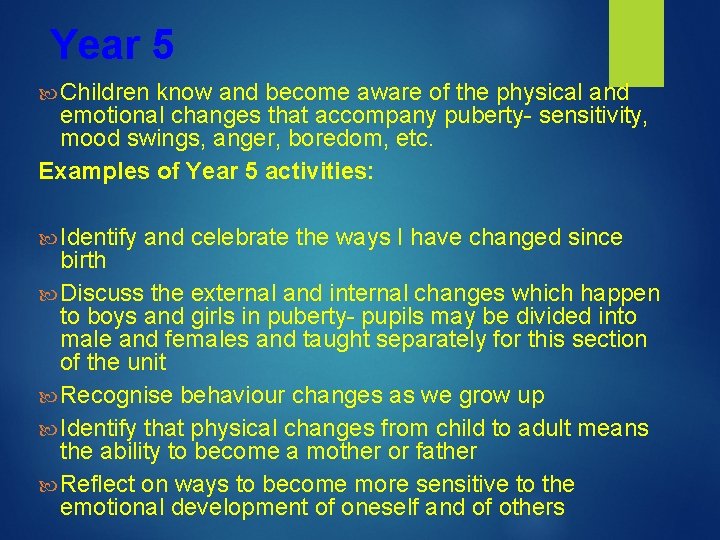 Year 5

Children know and become aware of the physical and emotional changes that accompany puberty- sensitivity, mood swings, anger, boredom, etc.

Examples of Year 5 activities:

Identify and celebrate the ways I have changed since birth

Discuss the external and internal changes which happen to boys and girls in puberty- pupils may be divided into male and females and taught separately for this section of the unit

Recognise behaviour changes as we grow up

Identify that physical changes from child to adult means the ability to become a mother or father

Reflect on ways to become more sensitive to the emotional development of oneself and of others